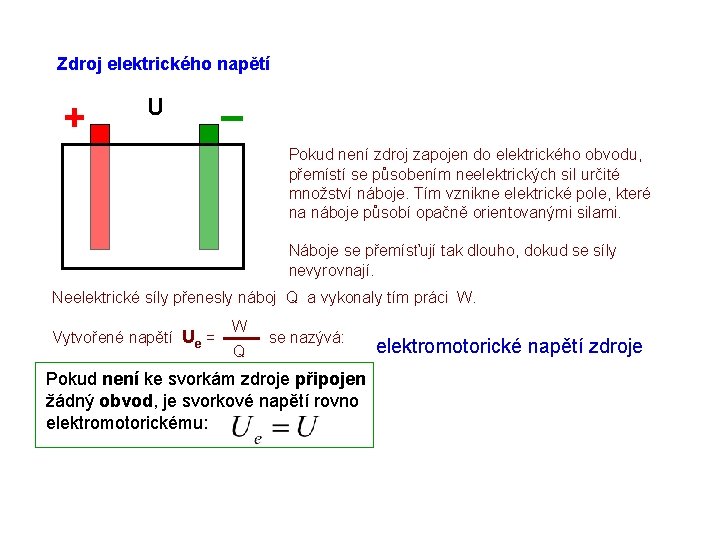 Zdroj elektrického napětí

+ U −

Pokud není zdroj zapojen do elektrického obvodu, přemístí se působením neelektrických sil určité množství náboje. Tím vznikne elektrické pole, které na náboje působí opačně orientovanými silami.

Náboje se přemísťují tak dlouho, dokud se síly nevyrovnají.

Neelektrické síly přenesly náboj Q a vykonaly tím práci W.

Vytvořené napětí $U_e = \frac{W}{Q}$ se nazývá: elektromotorické napětí zdroje

Pokud není ke svorkám zdroje připojen žádný obvod, je svorkové napětí rovno elektromotorickému: $U_e = U$